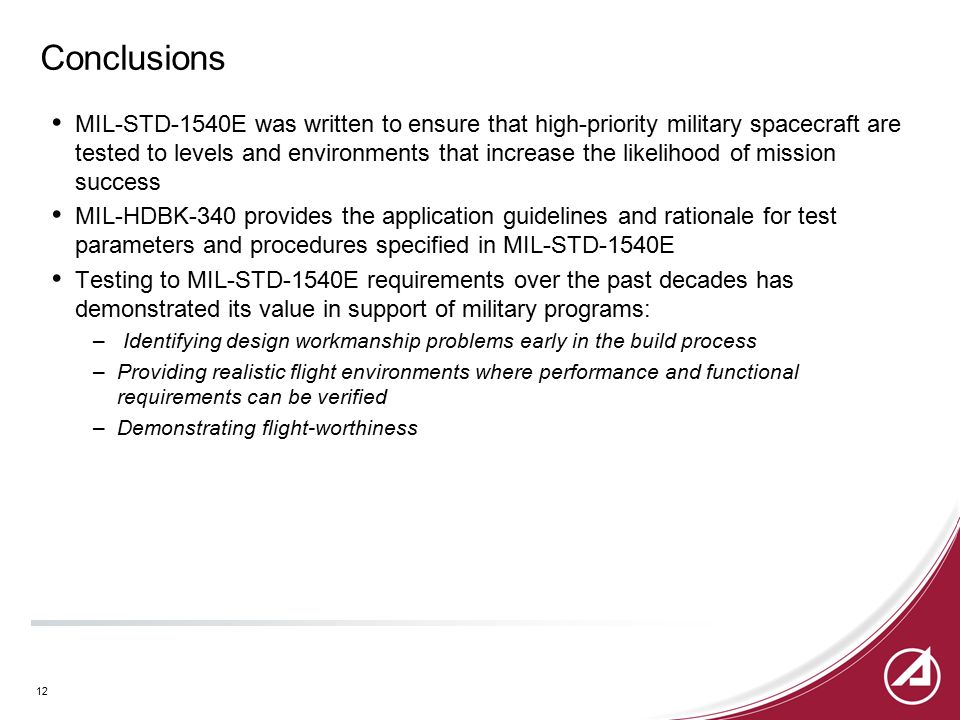 Conclusions

• MIL-STD-1540E was written to ensure that high-priority military spacecraft are tested to levels and environments that increase the likelihood of mission success

• MIL-HDBK-340 provides the application guidelines and rationale for test parameters and procedures specified in MIL-STD-1540E

• Testing to MIL-STD-1540E requirements over the past decades has demonstrated its value in support of military programs:

– Identifying design workmanship problems early in the build process

– Providing realistic flight environments where performance and functional requirements can be verified

– Demonstrating flight-worthiness

12